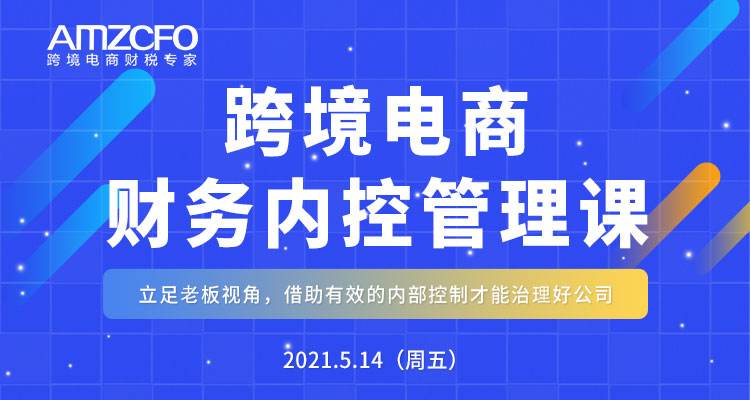 AMZCFO
跨境电商财税专家

跨境电商
财务内控管理课

立足老板视角，借助有效的内部控制才能治理好公司

2021.5.14（周五）